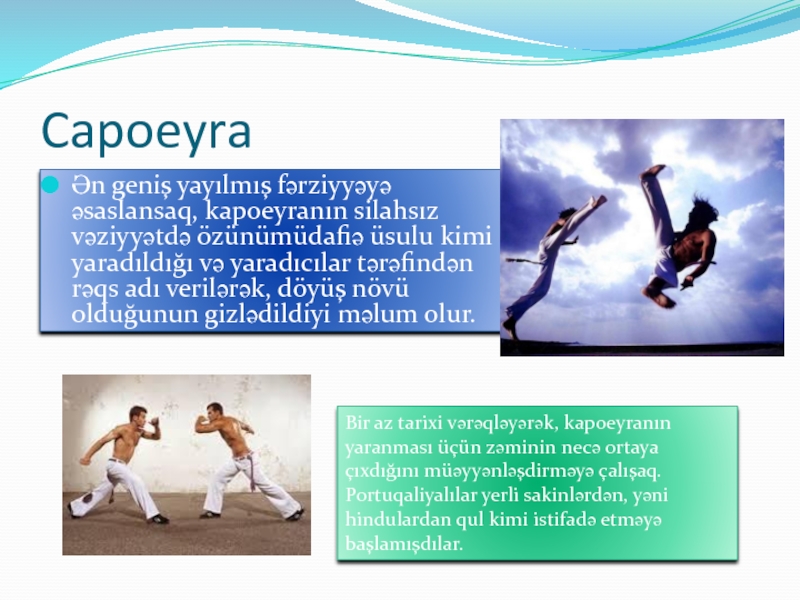 Capoeyra

Ən geniş yayılmış fərziyyəyə əsaslansaq, kapoeyranın silahsız vəziyyətdə özünümüdafiə üsulu kimi yaradıldığı və yaradıcılar tərəfindən rəqs adı verilərək, döyüş növü olduğunun gizlədildiyi məlum olur.

Bir az tarixi vərəqləyərək, kapoeyranın yaranması üçün zəminin necə ortaya çıxdığını müəyyənləşdirməyə çalışaq. Portuqaliyalılar yerli sakinlərdən, yəni hindulardan qul kimi istifadə etməyə başlamışdılar.